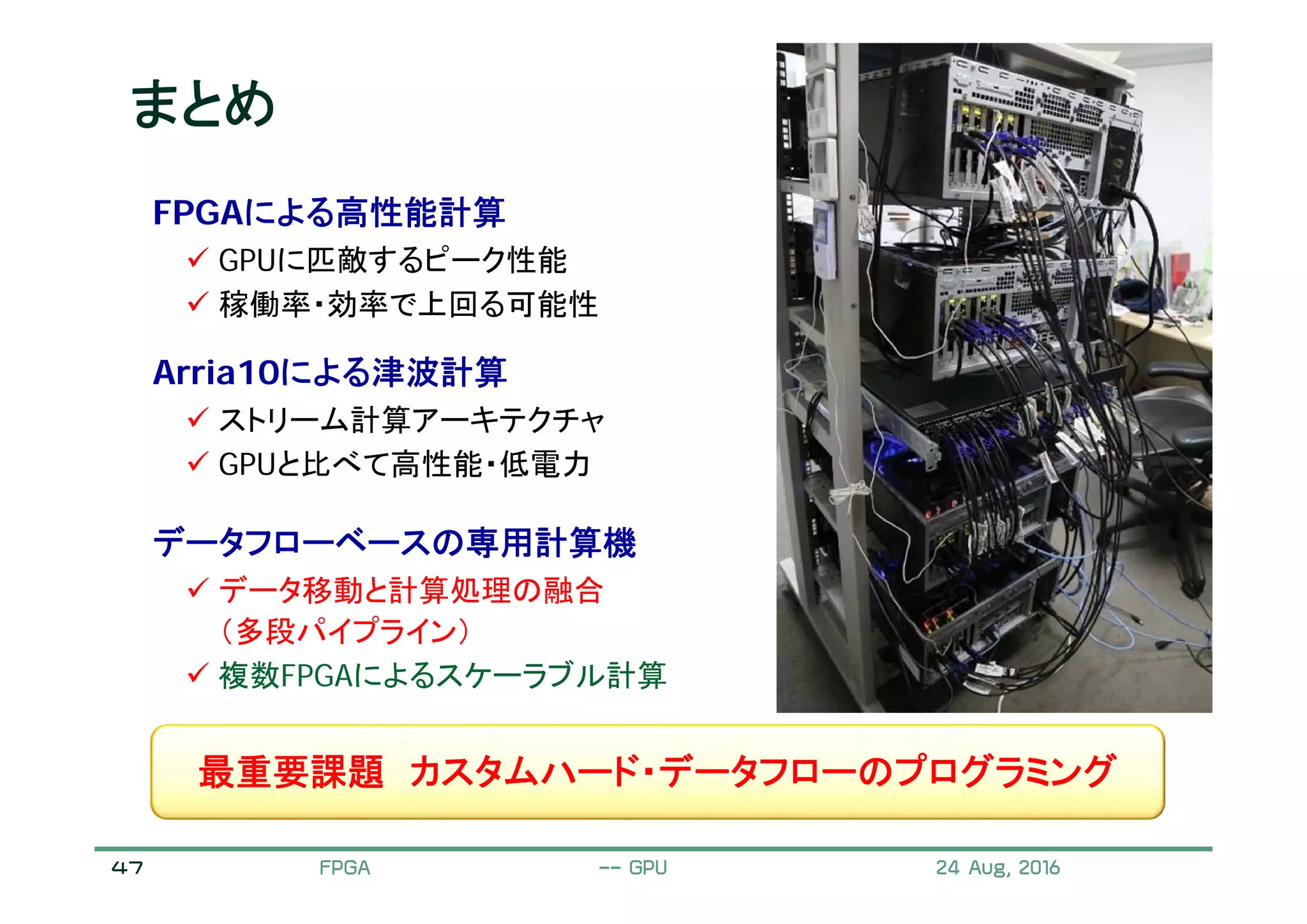 まとめ

FPGAによる高性能計算

✓ GPUに匹敵するピーク性能

✓ 稼働率・効率で上回る可能性

Arria10による津波計算

✓ ストリーム計算アーキテクチャ

✓ GPUと比べて高性能・低電力

データフローベースの専用計算機

✓ データ移動と計算処理の融合（多段パイプライン）

✓ 複数FPGAによるスケーラブル計算

最重要課題　カスタムハード・データフローのプログラミング

47　FPGA　-- GPU　24 Aug, 2016